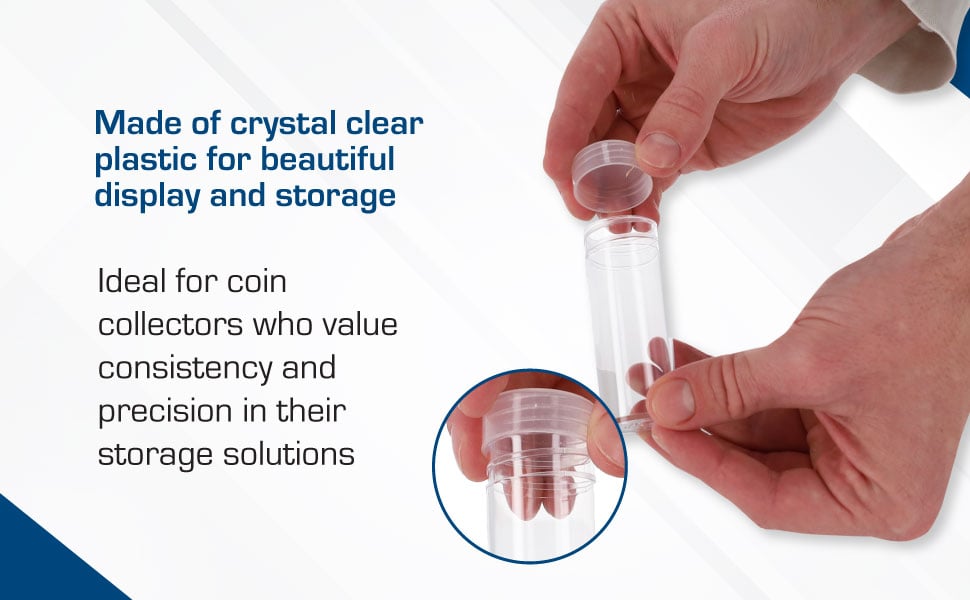 Made of crystal clear plastic for beautiful display and storage

Ideal for coin collectors who value consistency and precision in their storage solutions